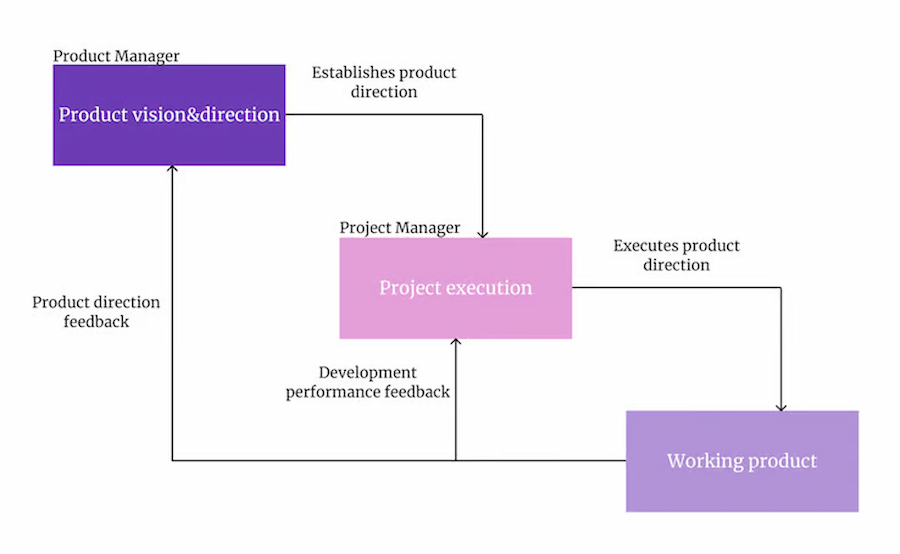 Product Manager
Product vision&direction
Establishes product direction
Project Manager
Project execution
Executes product direction
Product direction feedback
Development performance feedback
Working product